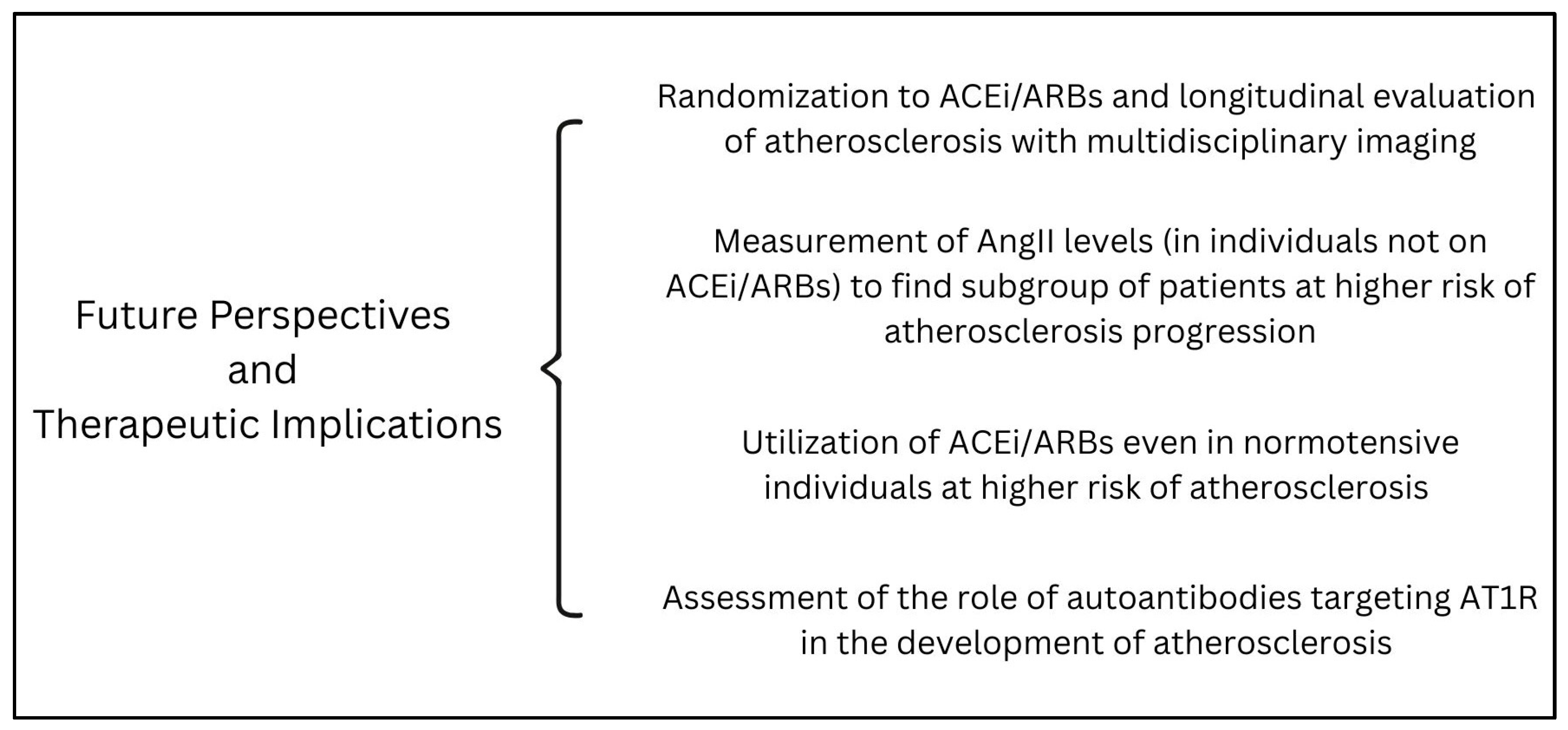 Future Perspectives
and
Therapeutic Implications

Randomization to ACEi/ARBs and longitudinal evaluation of atherosclerosis with multidisciplinary imaging

Measurement of AngII levels (in individuals not on ACEi/ARBs) to find subgroup of patients at higher risk of atherosclerosis progression

Utilization of ACEi/ARBs even in normotensive individuals at higher risk of atherosclerosis

Assessment of the role of autoantibodies targeting AT1R in the development of atherosclerosis